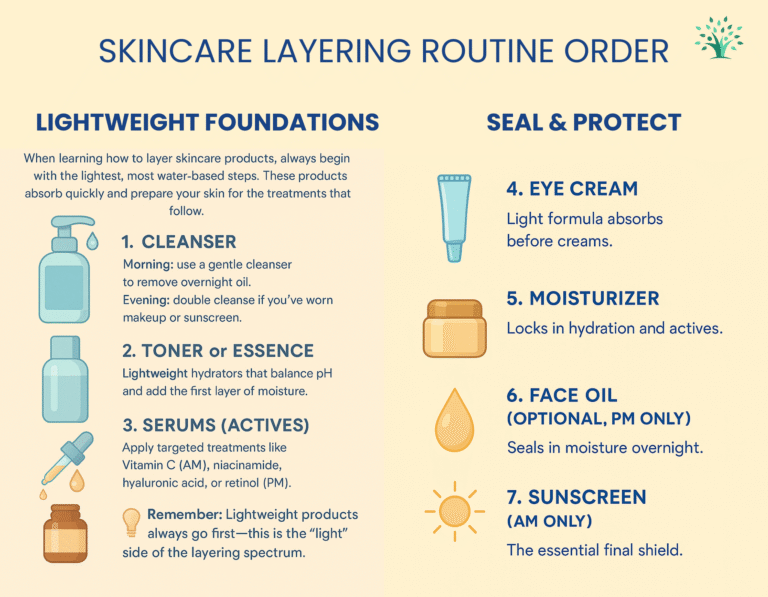 SKINCARE LAYERING ROUTINE ORDER

LIGHTWEIGHT FOUNDATIONS

When learning how to layer skincare products, always begin with the lightest, most water-based steps. These products absorb quickly and prepare your skin for the treatments that follow.

1. CLEANSER

Morning: use a gentle cleanser to remove overnight oil.
Evening: double cleanse if you've worn makeup or sunscreen.

2. TONER or ESSENCE

Lightweight hydrators that balance pH and add the first layer of moisture.

3. SERUMS (ACTIVES)

Apply targeted treatments like Vitamin C (AM), niacinamide, hyaluronic acid, or retinol (PM).

Remember: Lightweight products always go first—this is the "light" side of the layering spectrum.

SEAL & PROTECT

4. EYE CREAM

Light formula absorbs before creams.

5. MOISTURIZER

Locks in hydration and actives.

6. FACE OIL (OPTIONAL, PM ONLY)

Seals in moisture overnight.

7. SUNSCREEN (AM ONLY)

The essential final shield.